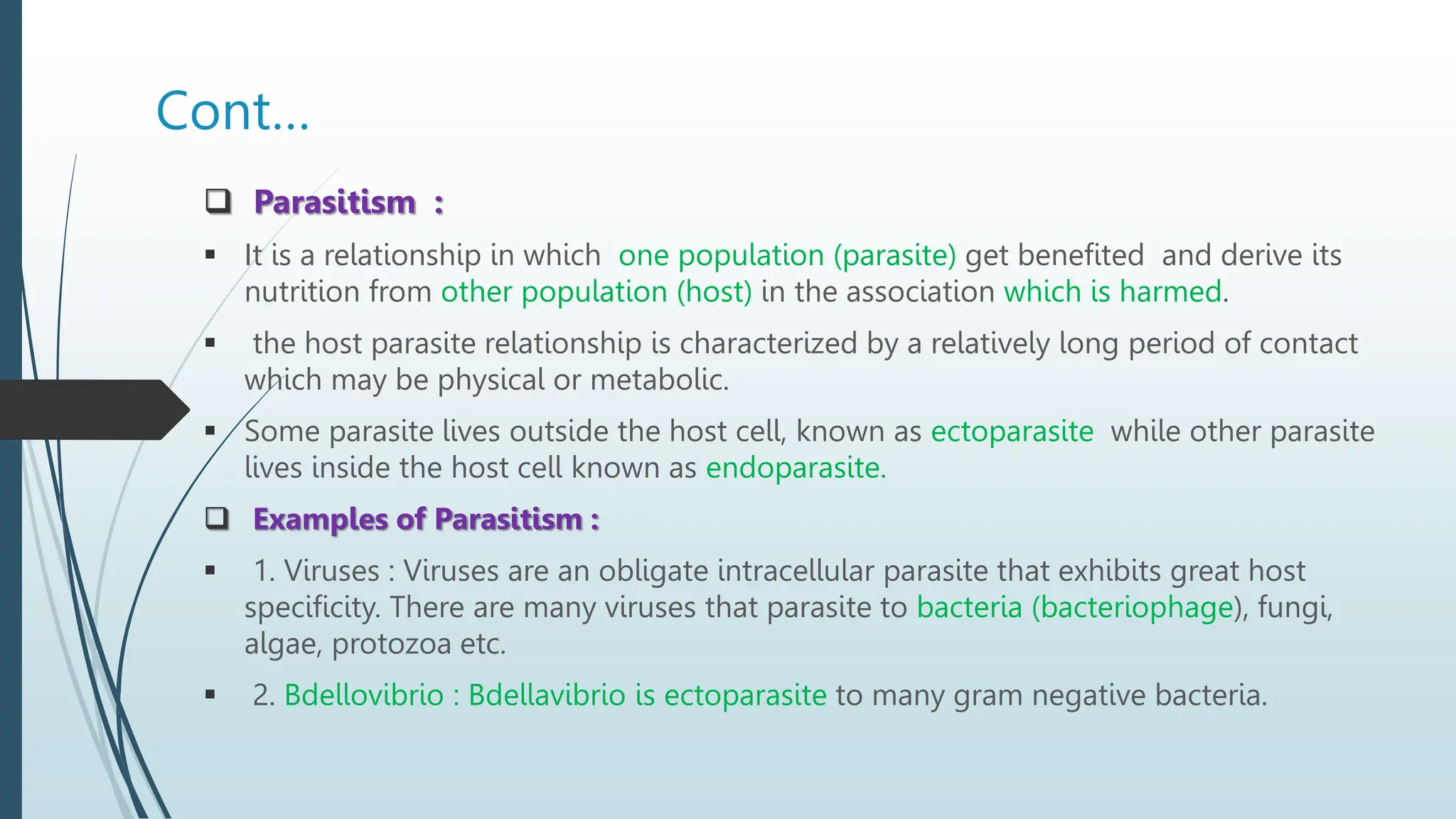 Cont…

❑ Parasitism :

▪ It is a relationship in which one population (parasite) get benefited and derive its nutrition from other population (host) in the association which is harmed.

▪ the host parasite relationship is characterized by a relatively long period of contact which may be physical or metabolic.

▪ Some parasite lives outside the host cell, known as ectoparasite while other parasite lives inside the host cell known as endoparasite.

❑ Examples of Parasitism :

▪ 1. Viruses : Viruses are an obligate intracellular parasite that exhibits great host specificity. There are many viruses that parasite to bacteria (bacteriophage), fungi, algae, protozoa etc.

▪ 2. Bdellovibrio : Bdellavibrio is ectoparasite to many gram negative bacteria.